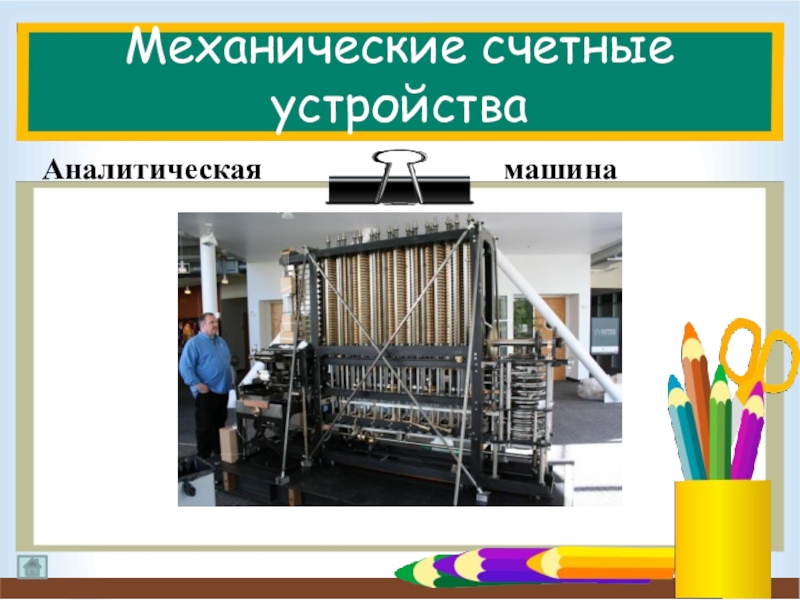 Механические счетные устройства

Аналитическая машина